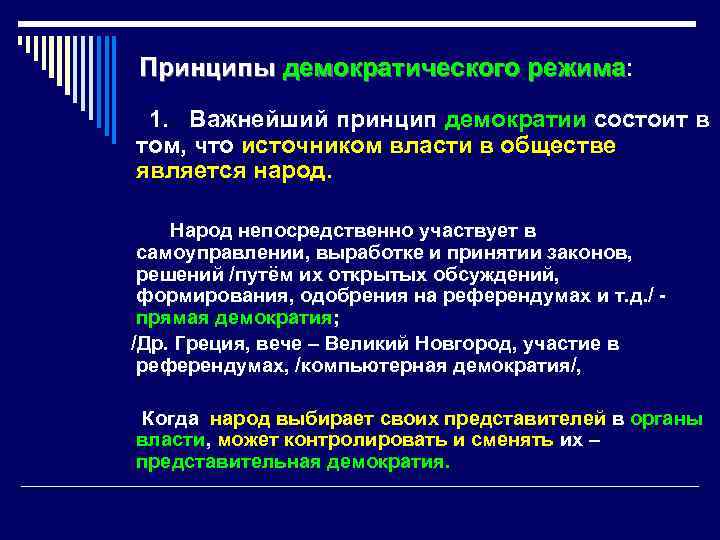 Принципы демократического режима:

1. Важнейший принцип демократии состоит в том, что источником власти в обществе является народ.

Народ непосредственно участвует в самоуправлении, выработке и принятии законов, решений /путём их открытых обсуждений, формирования, одобрения на референдумах и т.д./ - прямая демократия;

/Др. Греция, вече – Великий Новгород, участие в референдумах, /компьютерная демократия/,

Когда народ выбирает своих представителей в органы власти, может контролировать и сменять их – представительная демократия.